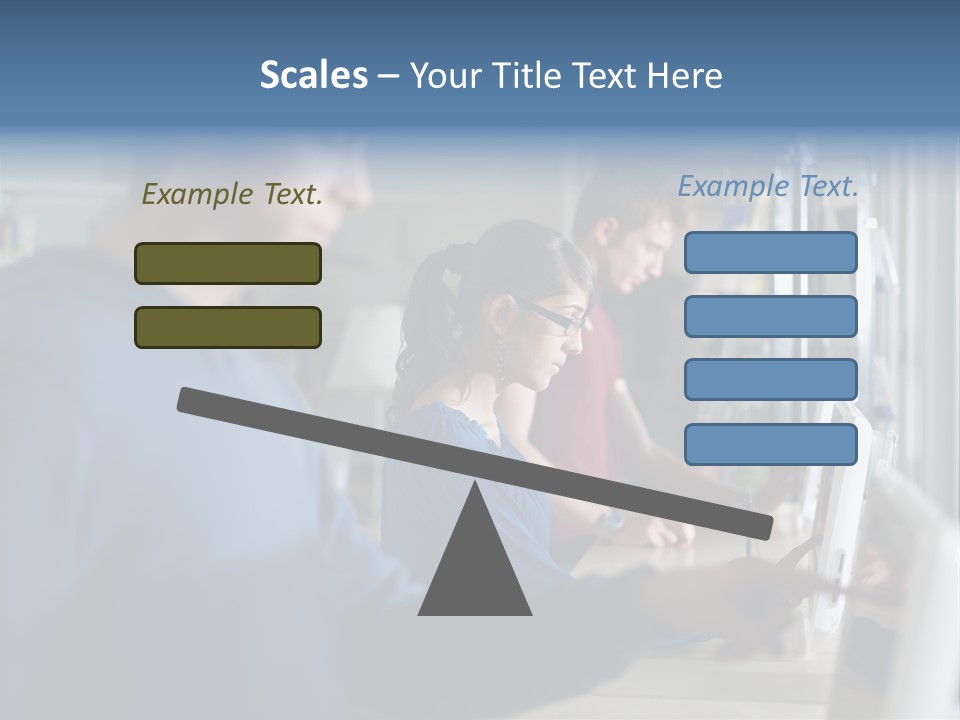 Scales – Your Title Text Here

Example Text.

Example Text.